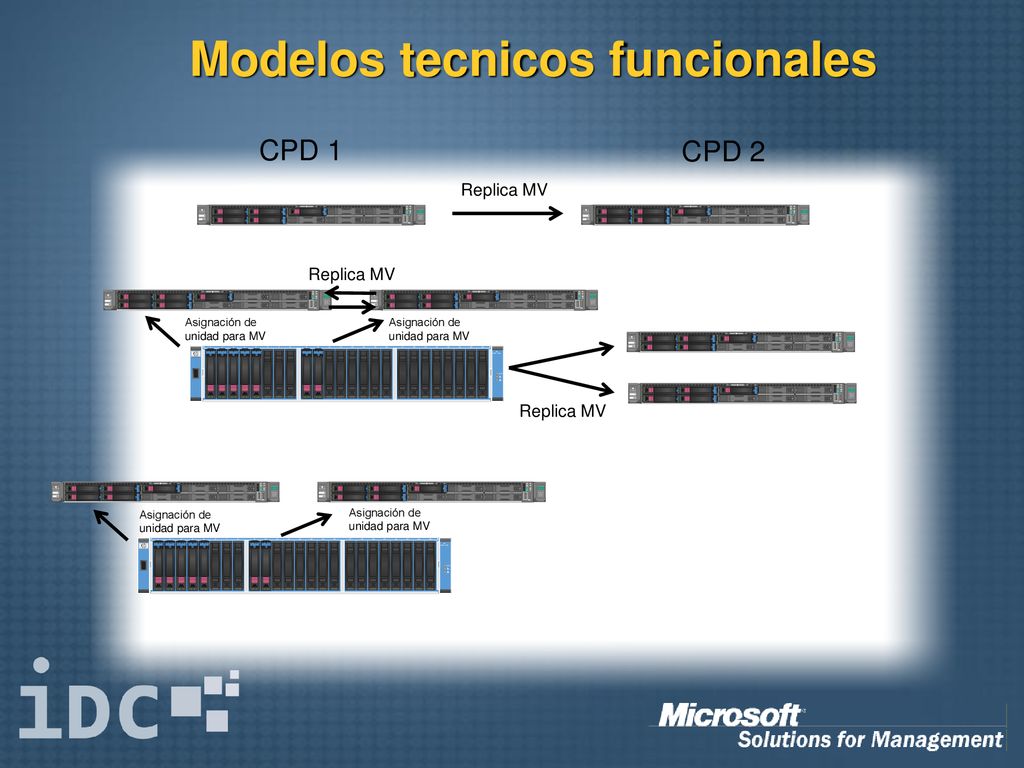 Modelos tecnicos funcionales

CPD 1

CPD 2

Replica MV

Replica MV

Asignación de unidad para MV

Asignación de unidad para MV

Replica MV

Asignación de unidad para MV

Asignación de unidad para MV

iDC

Microsoft

Solutions for Management